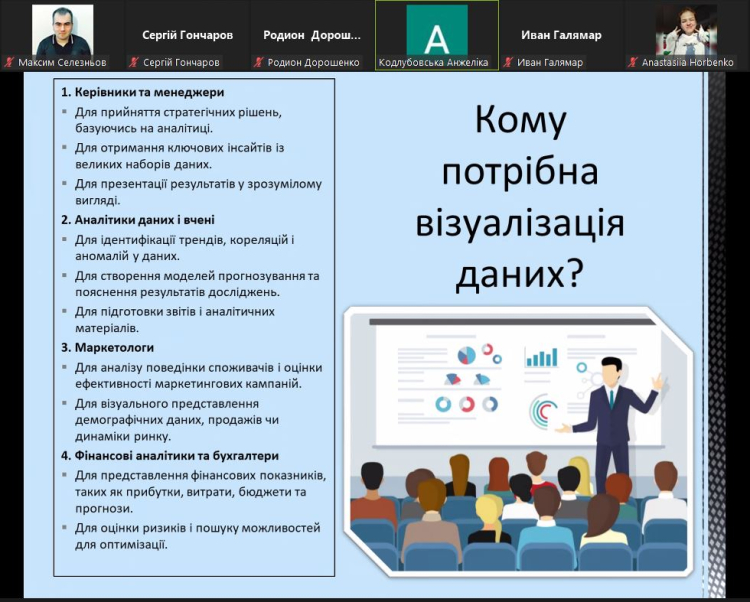 Максим Селезньов

Сергій Гончаров
Сергій Гончаров

Родион Дорош...
Родион Дорошенко

A
Кодлубовська Анжеліка

Иван Галямар
Иван Галямар

Anastasiia Horbenko

1. Керівники та менеджери
▪ Для прийняття стратегічних рішень, базуючись на аналітиці.
▪ Для отримання ключових інсайтів із великих наборів даних.
▪ Для презентації результатів у зрозумілому вигляді.
2. Аналітики даних і вчені
▪ Для ідентифікації трендів, кореляцій і аномалій у даних.
▪ Для створення моделей прогнозування та пояснення результатів досліджень.
▪ Для підготовки звітів і аналітичних матеріалів.
3. Маркетологи
▪ Для аналізу поведінки споживачів і оцінки ефективності маркетингових кампаній.
▪ Для візуального представлення демографічних даних, продажів чи динаміки ринку.
4. Фінансові аналітики та бухгалтери
▪ Для представлення фінансових показників, таких як прибутки, витрати, бюджети та прогнози.
▪ Для оцінки ризиків і пошуку можливостей для оптимізації.

Кому потрібна візуалізація даних?